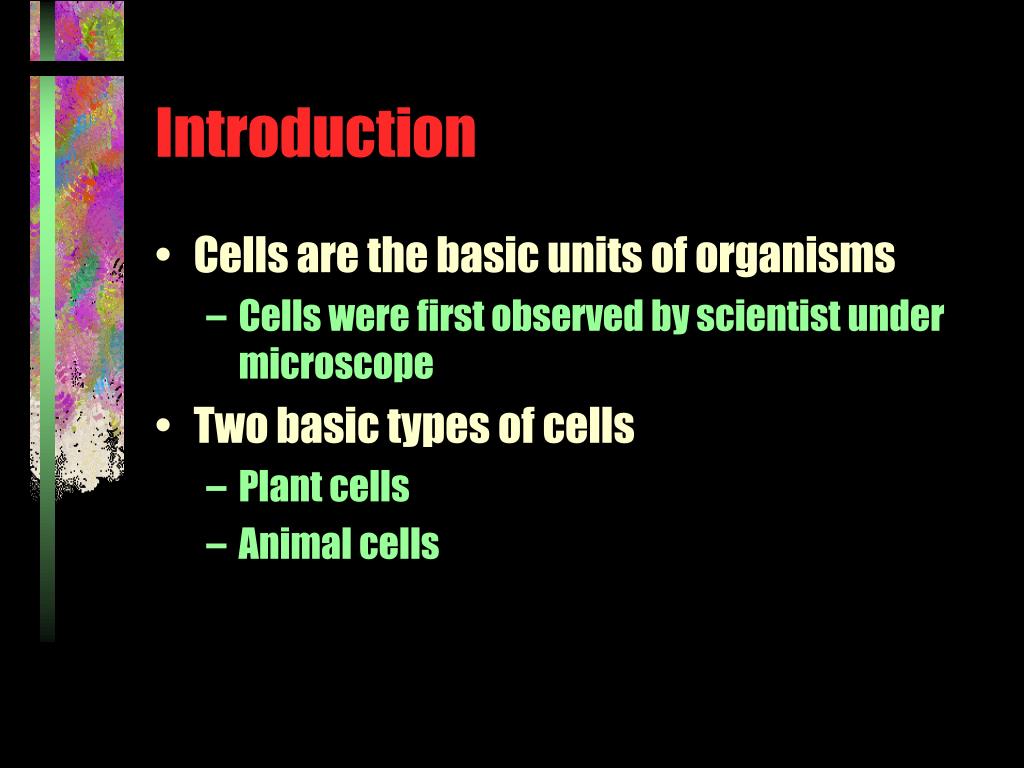 Introduction

• Cells are the basic units of organisms
  – Cells were first observed by scientist under microscope
• Two basic types of cells
  – Plant cells
  – Animal cells